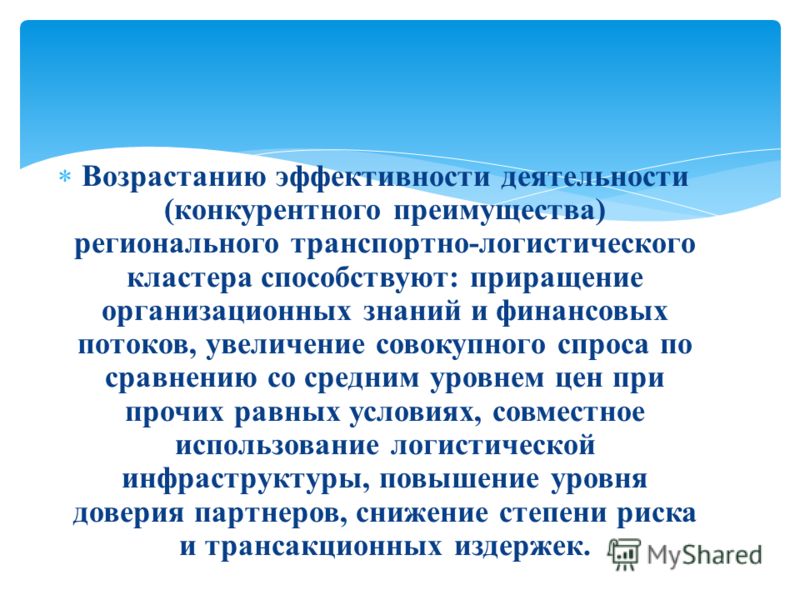 * Возрастанию эффективности деятельности (конкурентного преимущества) регионального транспортно-логистического кластера способствуют: приращение организационных знаний и финансовых потоков, увеличение совокупного спроса по сравнению со средним уровнем цен при прочих равных условиях, совместное использование логистической инфраструктуры, повышение уровня доверия партнеров, снижение степени риска и трансакционных издержек.

MyShared